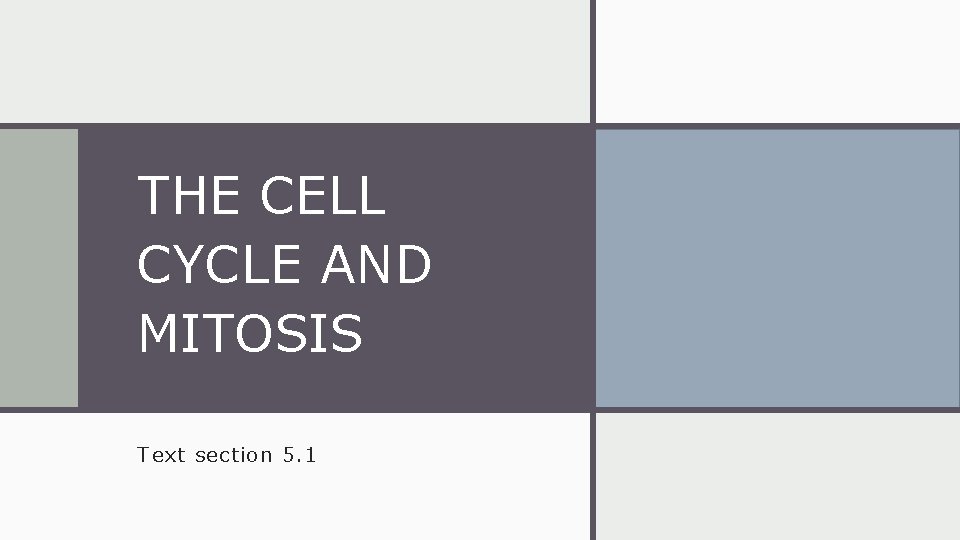 THE CELL CYCLE AND MITOSIS

Text section 5.1